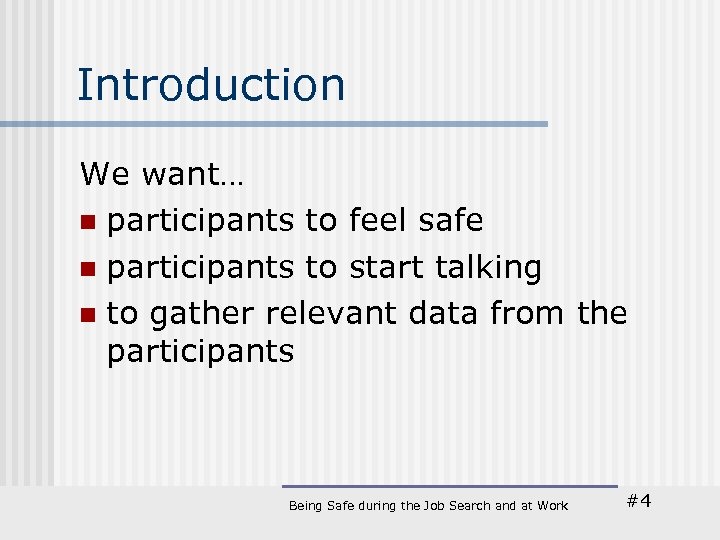 Introduction

We want…

- participants to feel safe
- participants to start talking
- to gather relevant data from the participants

Being Safe during the Job Search and at Work

#4